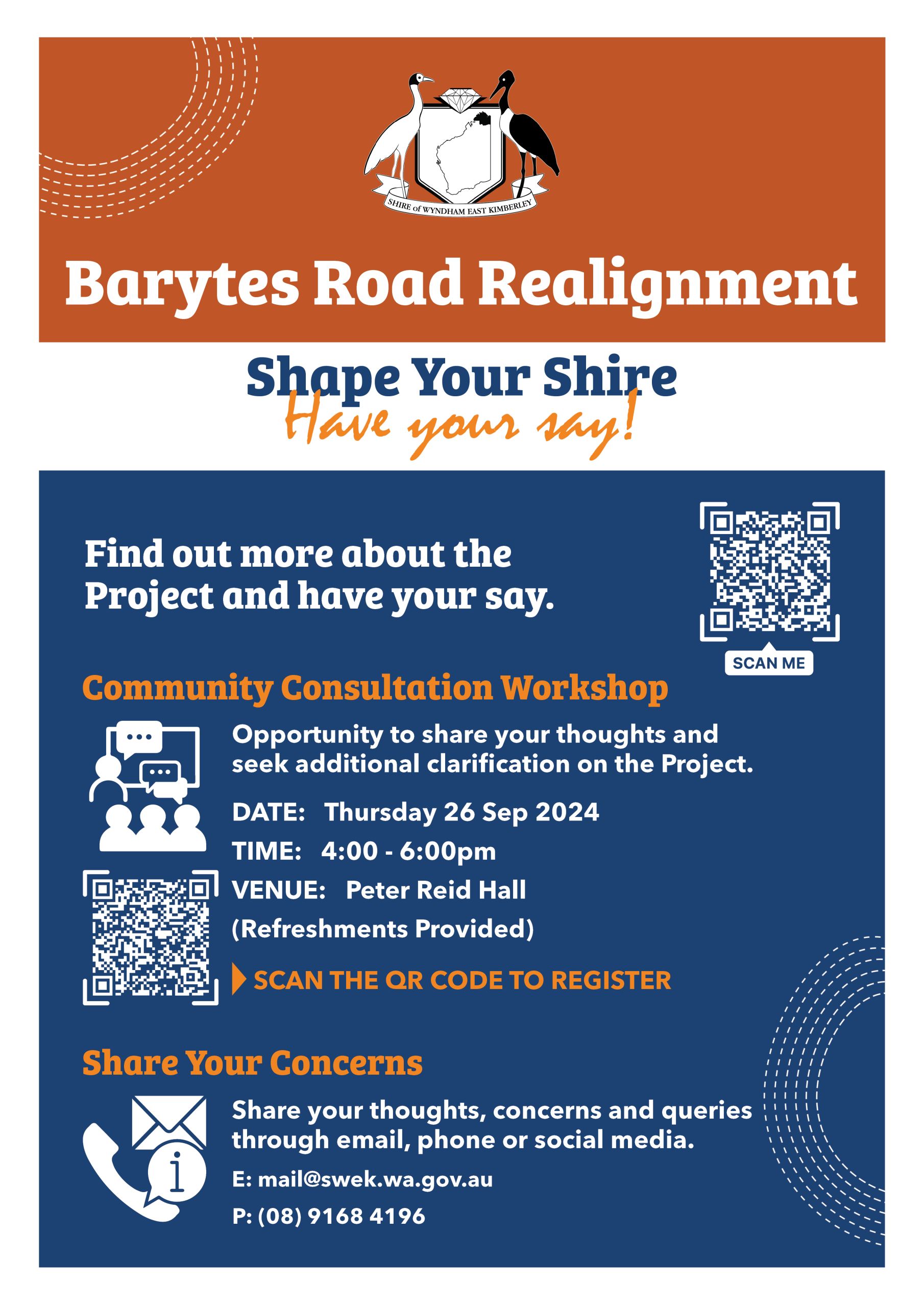 SHIRE of WYNDHAM EAST KIMBERLEY

Barytes Road Realignment

Shape Your Shire
Have your say!

Find out more about the Project and have your say.

SCAN ME

Community Consultation Workshop

Opportunity to share your thoughts and seek additional clarification on the Project.

DATE: Thursday 26 Sep 2024

TIME: 4:00 - 6:00pm

VENUE: Peter Reid Hall

(Refreshments Provided)

SCAN THE QR CODE TO REGISTER

Share Your Concerns

Share your thoughts, concerns and queries through email, phone or social media.

E: mail@swek.wa.gov.au

P: (08) 9168 4196